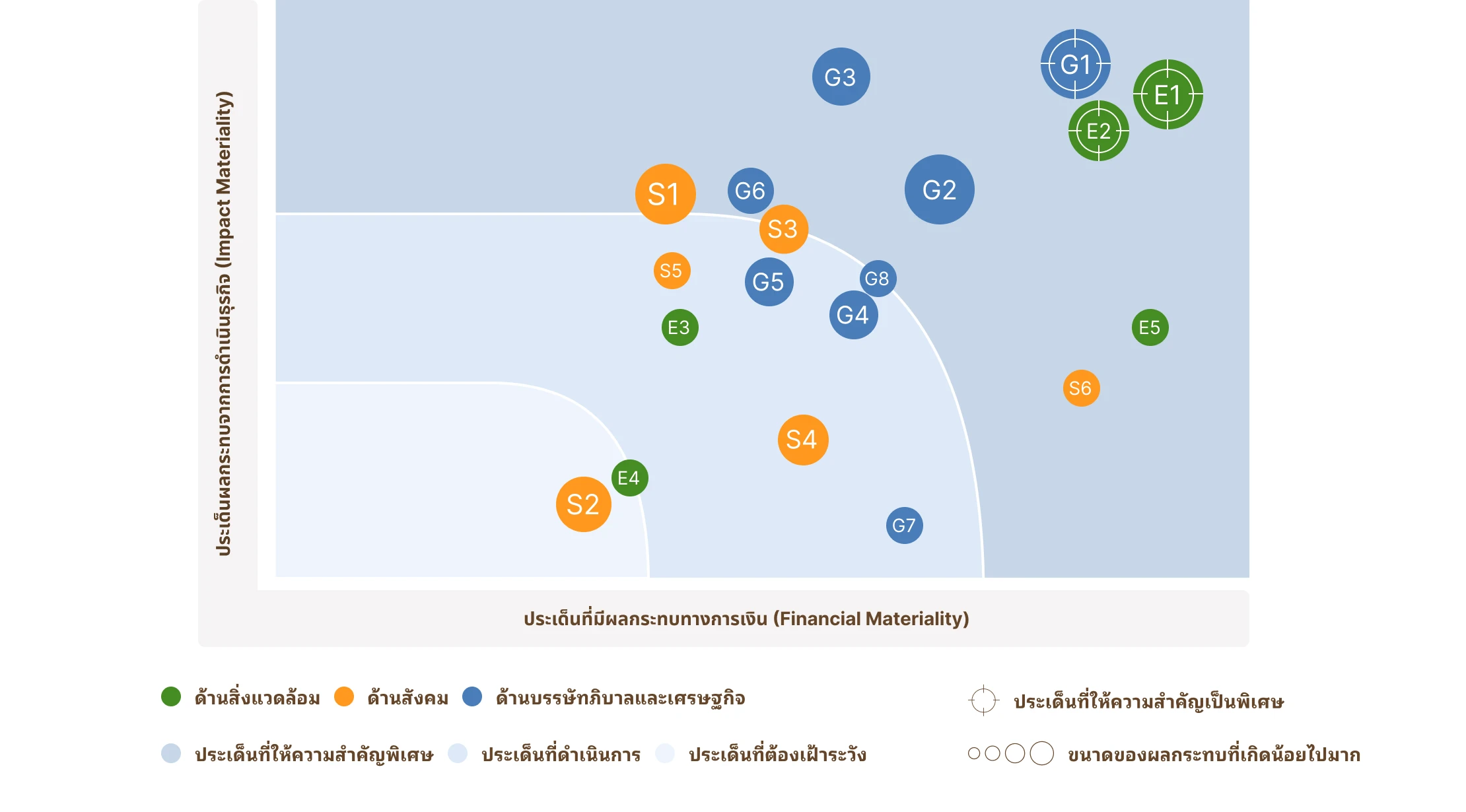 ประเด็นผลกระทบจากการดำเนินธุรกิจ (Impact Materiality)

G3
G1
E1
E2
S1
G6
G2
S3
S5
G5
G8
G4
E3
E5
S6
S4
E4
S2
G7

ประเด็นที่มีผลกระทบทางการเงิน (Financial Materiality)

ด้านสิ่งแวดล้อม ด้านสังคม ด้านบรรษัทภิบาลและเศรษฐกิจ

ประเด็นที่ให้ความสำคัญเป็นพิเศษ

ประเด็นที่ให้ความสำคัญพิเศษ ประเด็นที่ดำเนินการ ประเด็นที่ต้องเฝ้าระวัง

ขนาดของผลกระทบที่เกิดน้อยไปมาก